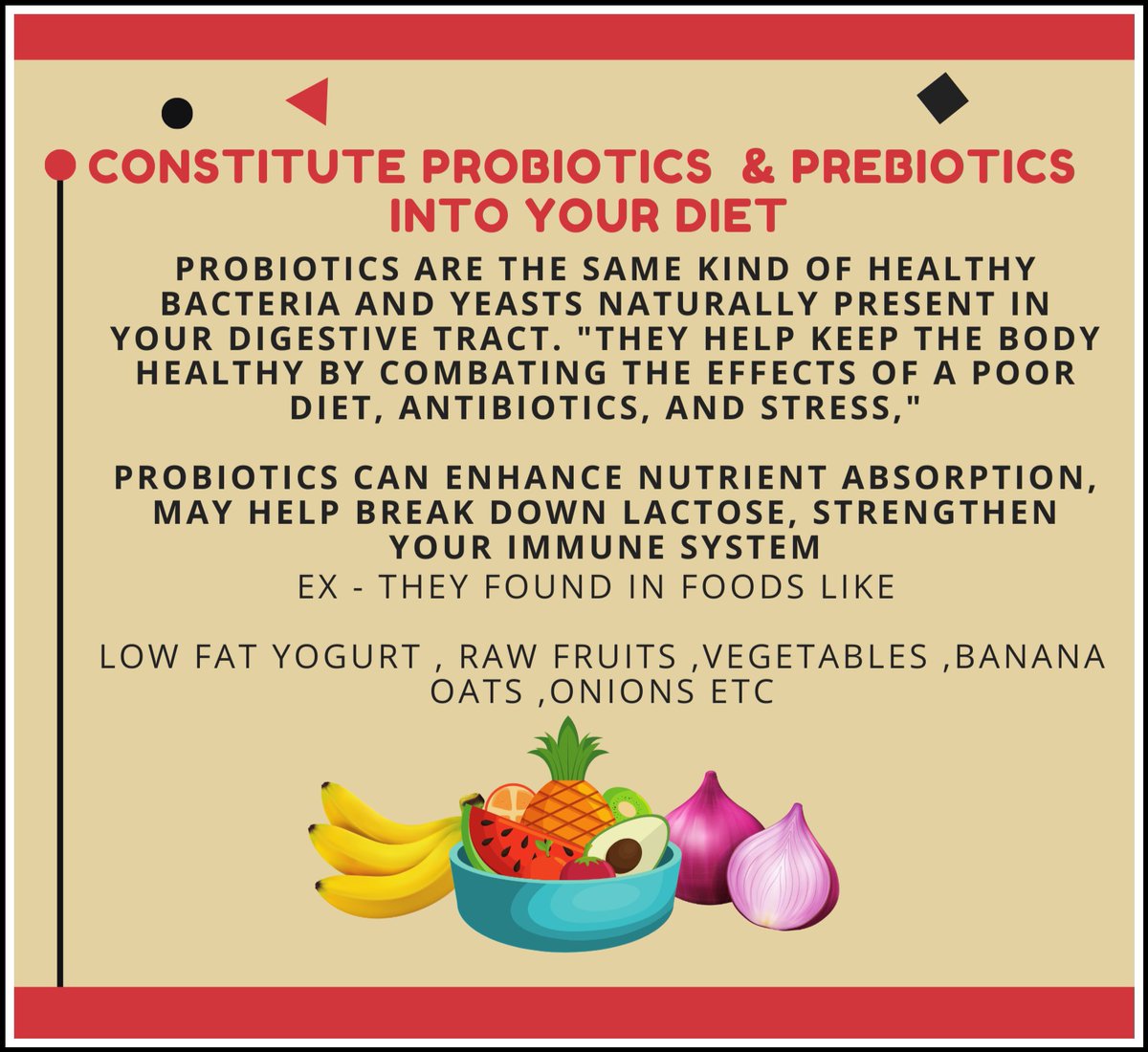 CONSTITUTE PROBIOTICS & PREBIOTICS INTO YOUR DIET

PROBIOTICS ARE THE SAME KIND OF HEALTHY BACTERIA AND YEASTS NATURALLY PRESENT IN YOUR DIGESTIVE TRACT. "THEY HELP KEEP THE BODY HEALTHY BY COMBATING THE EFFECTS OF A POOR DIET, ANTIBIOTICS, AND STRESS,"

PROBIOTICS CAN ENHANCE NUTRIENT ABSORPTION, MAY HELP BREAK DOWN LACTOSE, STRENGTHEN YOUR IMMUNE SYSTEM
EX - THEY FOUND IN FOODS LIKE

LOW FAT YOGURT , RAW FRUITS ,VEGETABLES ,BANANA OATS ,ONIONS ETC